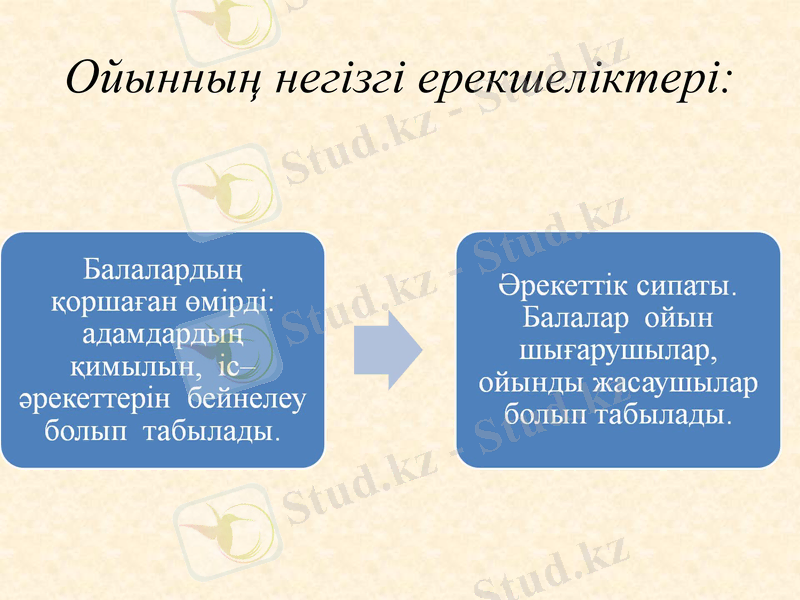 Ойынның негізгі ерекшеліктері:

Балалардың қоршаған өмірді: адамдардың қимылын, іс–әрекеттерін бейнелеу болып табылады.

Әрекеттік сипаты. Балалар ойын шығарушылар, ойынды жасаушылар болып табылады.

Stud.kz - Stud.kz